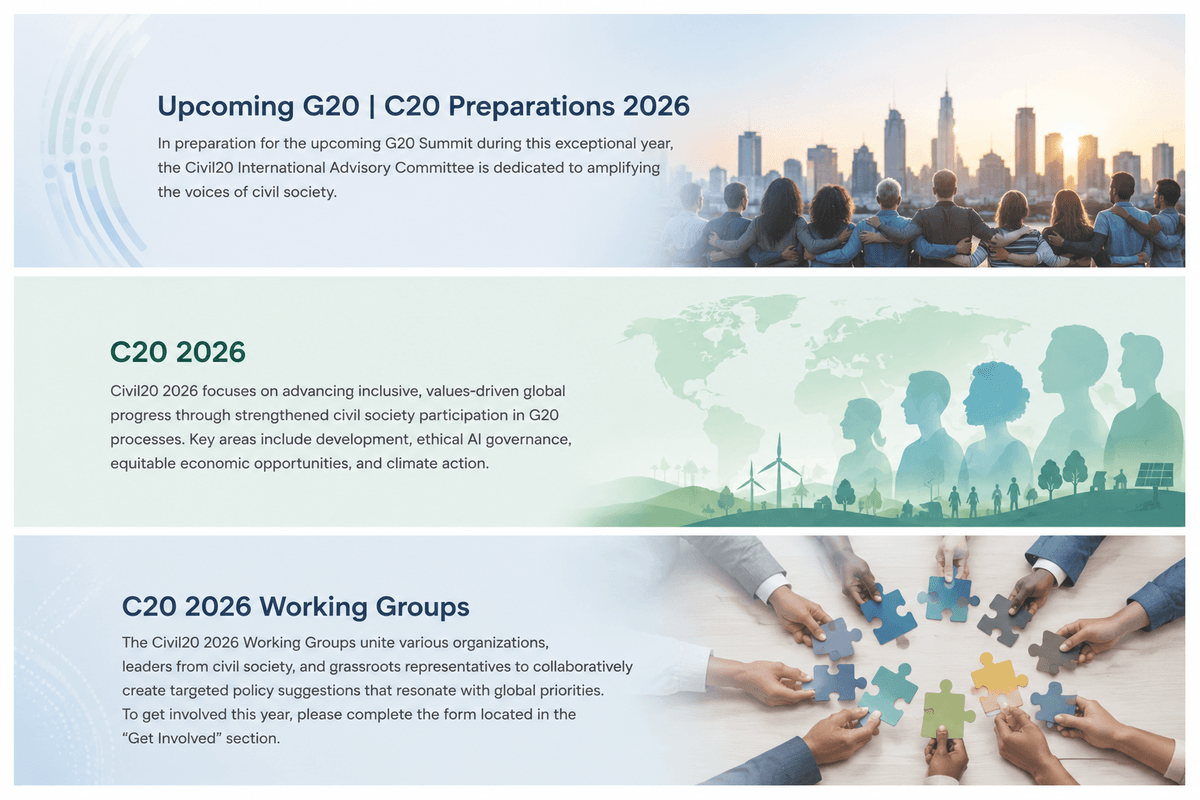 Upcoming G20 | C20 Preparations 2026

In preparation for the upcoming G20 Summit during this exceptional year, the Civil20 International Advisory Committee is dedicated to amplifying the voices of civil society.

C20 2026

Civil20 2026 focuses on advancing inclusive, values-driven global progress through strengthened civil society participation in G20 processes. Key areas include development, ethical AI governance, equitable economic opportunities, and climate action.

C20 2026 Working Groups

The Civil20 2026 Working Groups unite various organizations, leaders from civil society, and grassroots representatives to collaboratively create targeted policy suggestions that resonate with global priorities. To get involved this year, please complete the form located in the "Get Involved" section.